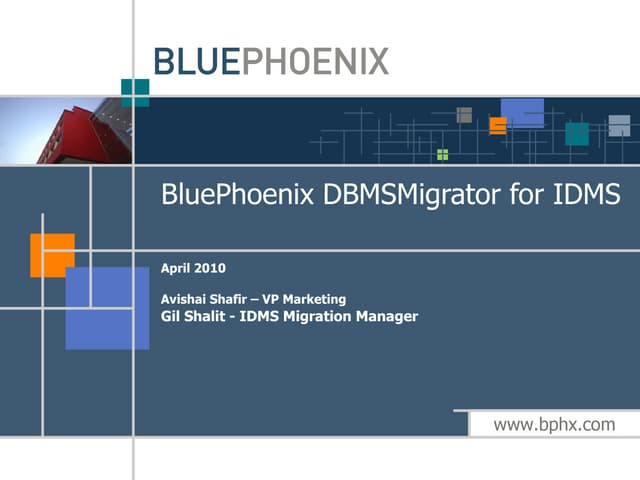 BLUEPHOENIX

BluePhoenix DBMSMigrator for IDMS

April 2010

Avishai Shafir – VP Marketing
Gil Shalit - IDMS Migration Manager

www.bphx.com